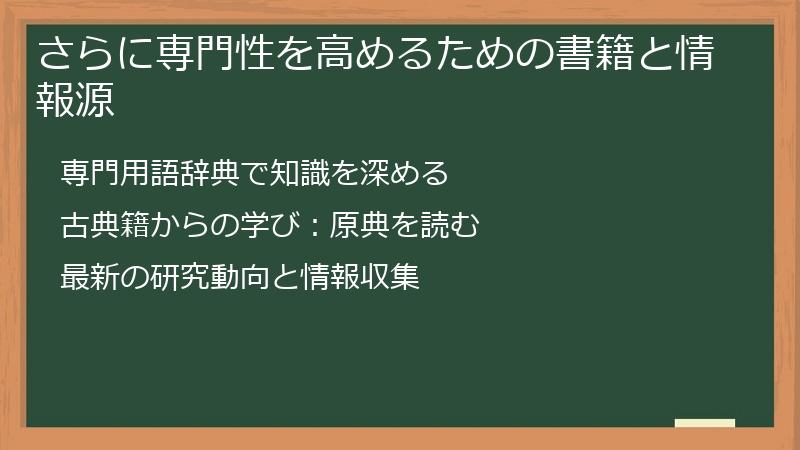 さらに専門性を高めるための書籍と情報源

専門用語辞典で知識を深める

古典籍からの学び：原典を読む

最新の研究動向と情報収集